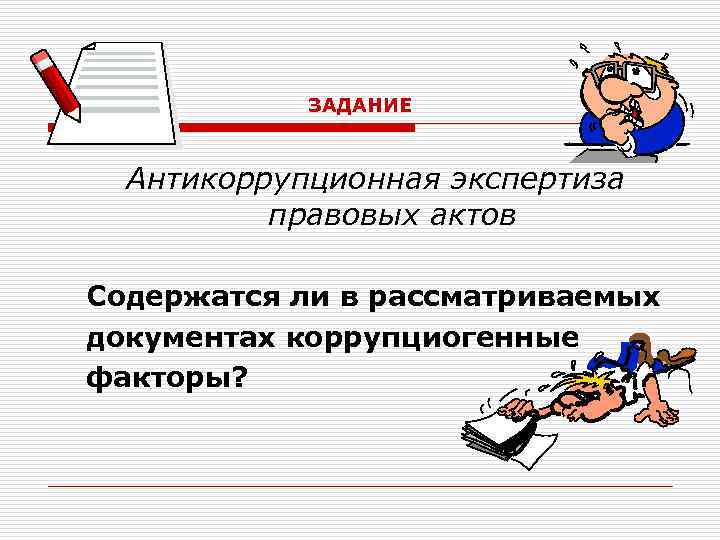 ЗАДАНИЕ

Антикоррупционная экспертиза правовых актов

Содержатся ли в рассматриваемых документах коррупциогенные факторы?